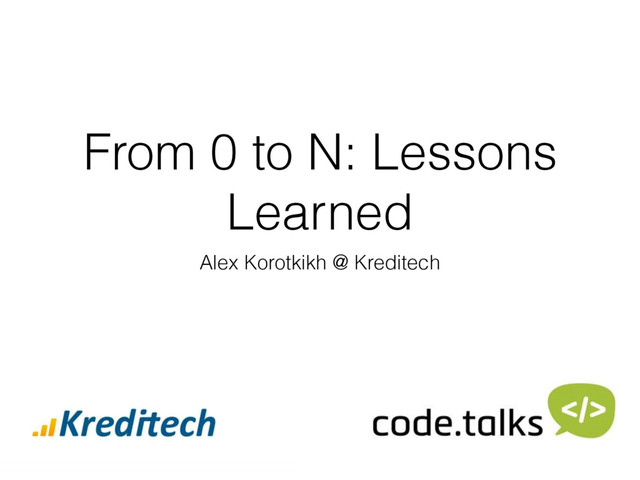 From 0 to N: Lessons Learned

Alex Korotkikh @ Kreditech

Kreditech

code.talks </>